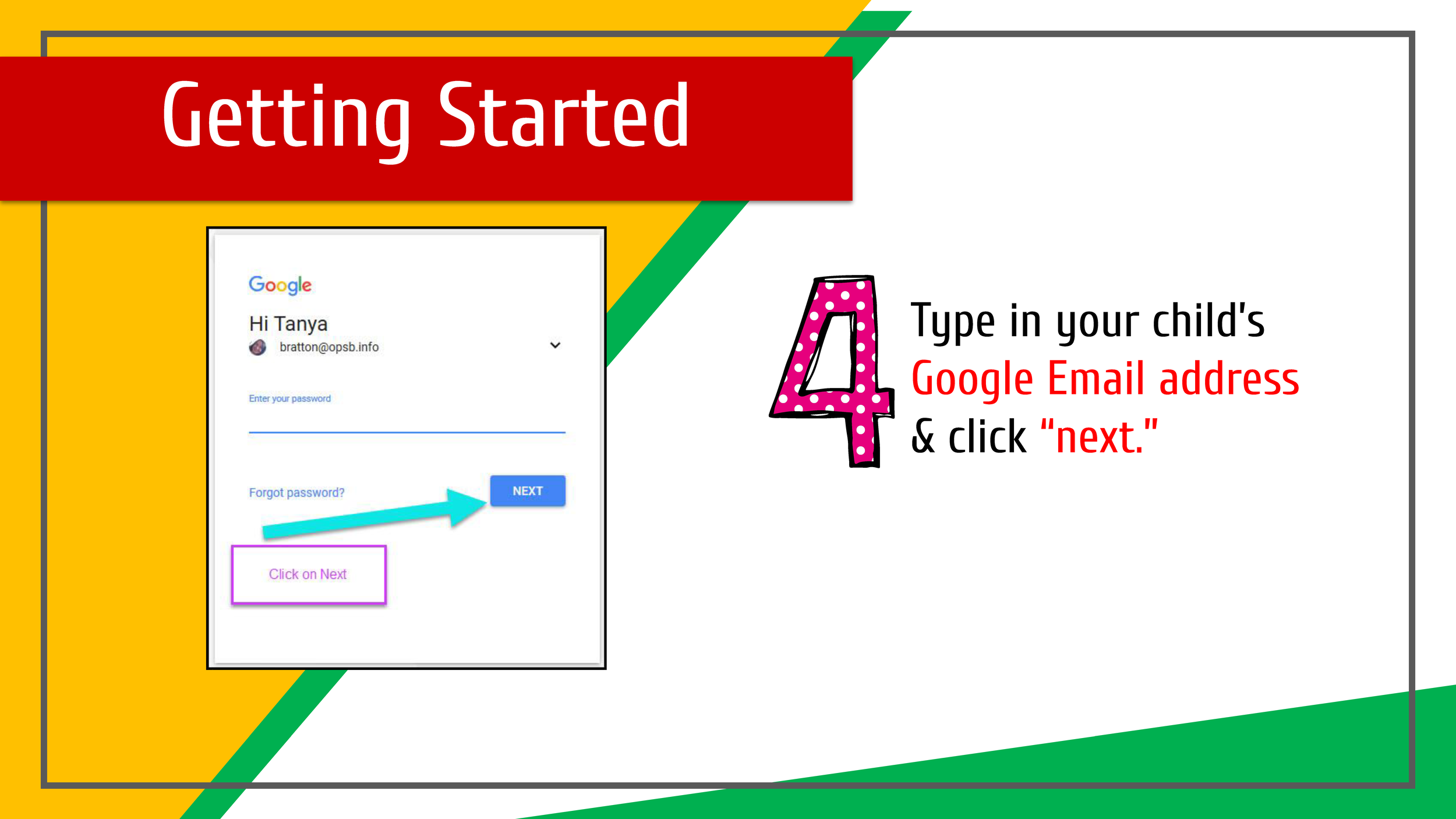 Getting Started

Google

Hi Tanya

bratton@opsb.info

Enter your password

Forgot password?

NEXT

Click on Next

4

Type in your child's Google Email address & click "next."